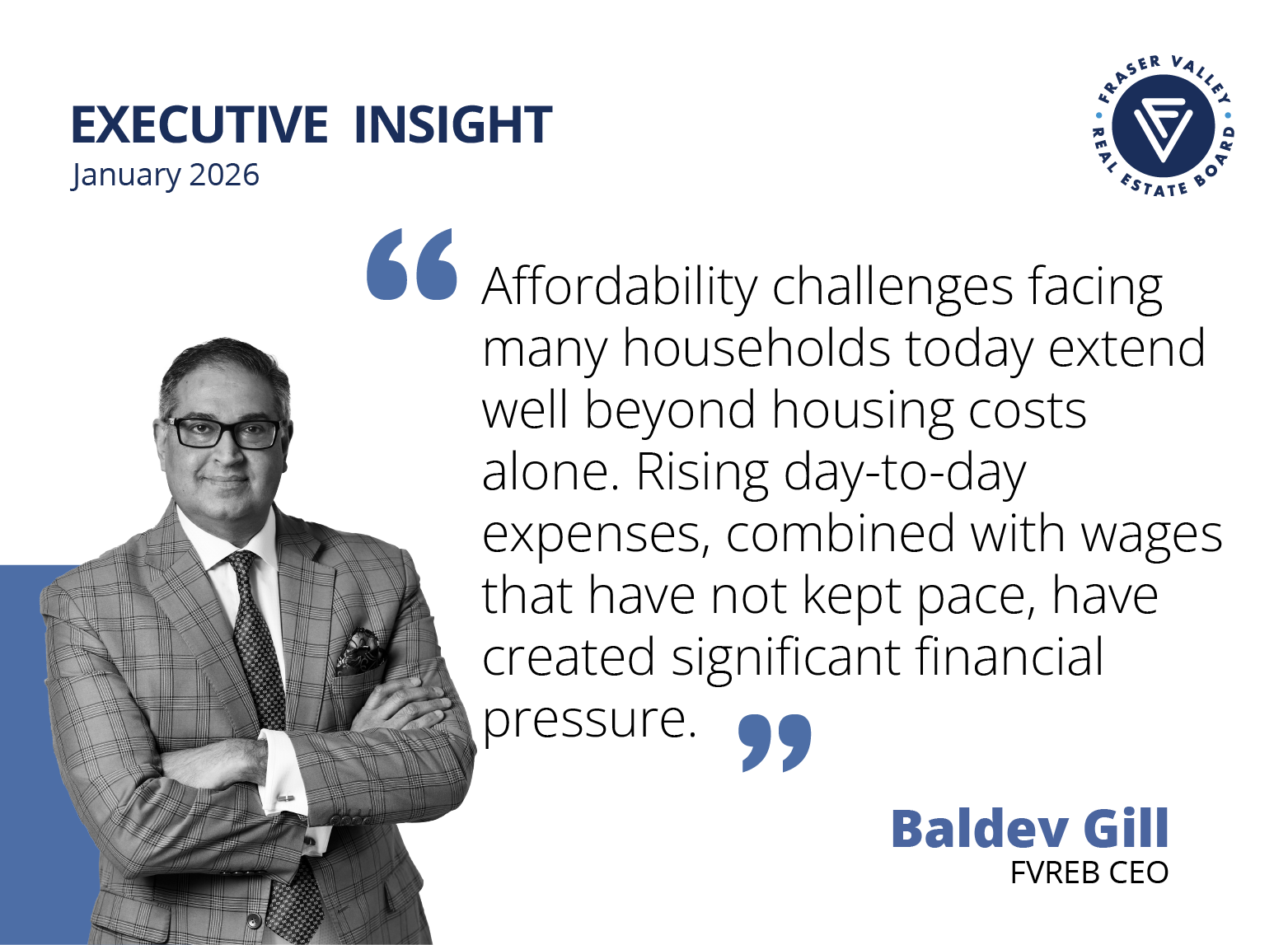 EXECUTIVE INSIGHT
January 2026

FRASER VALLEY REAL ESTATE BOARD

“Affordability challenges facing many households today extend well beyond housing costs alone. Rising day-to-day expenses, combined with wages that have not kept pace, have created significant financial pressure.”

Baldev Gill
FVREB CEO